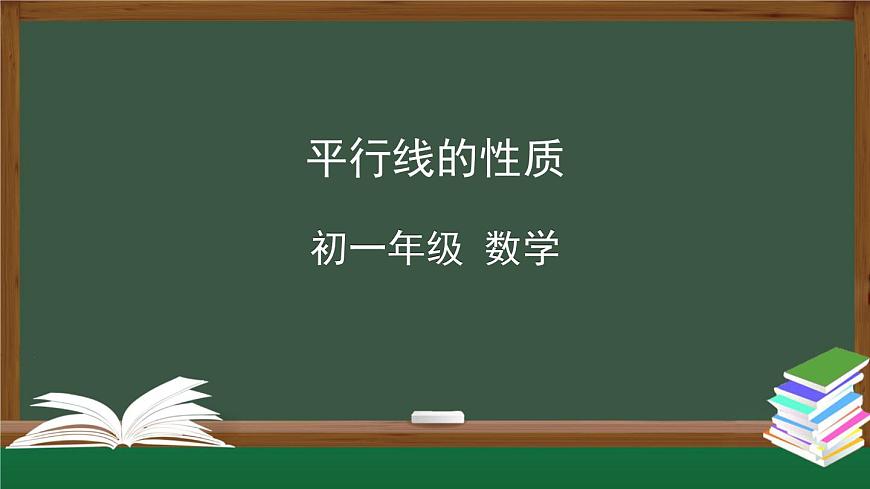 平行线的性质

初一年级 数学